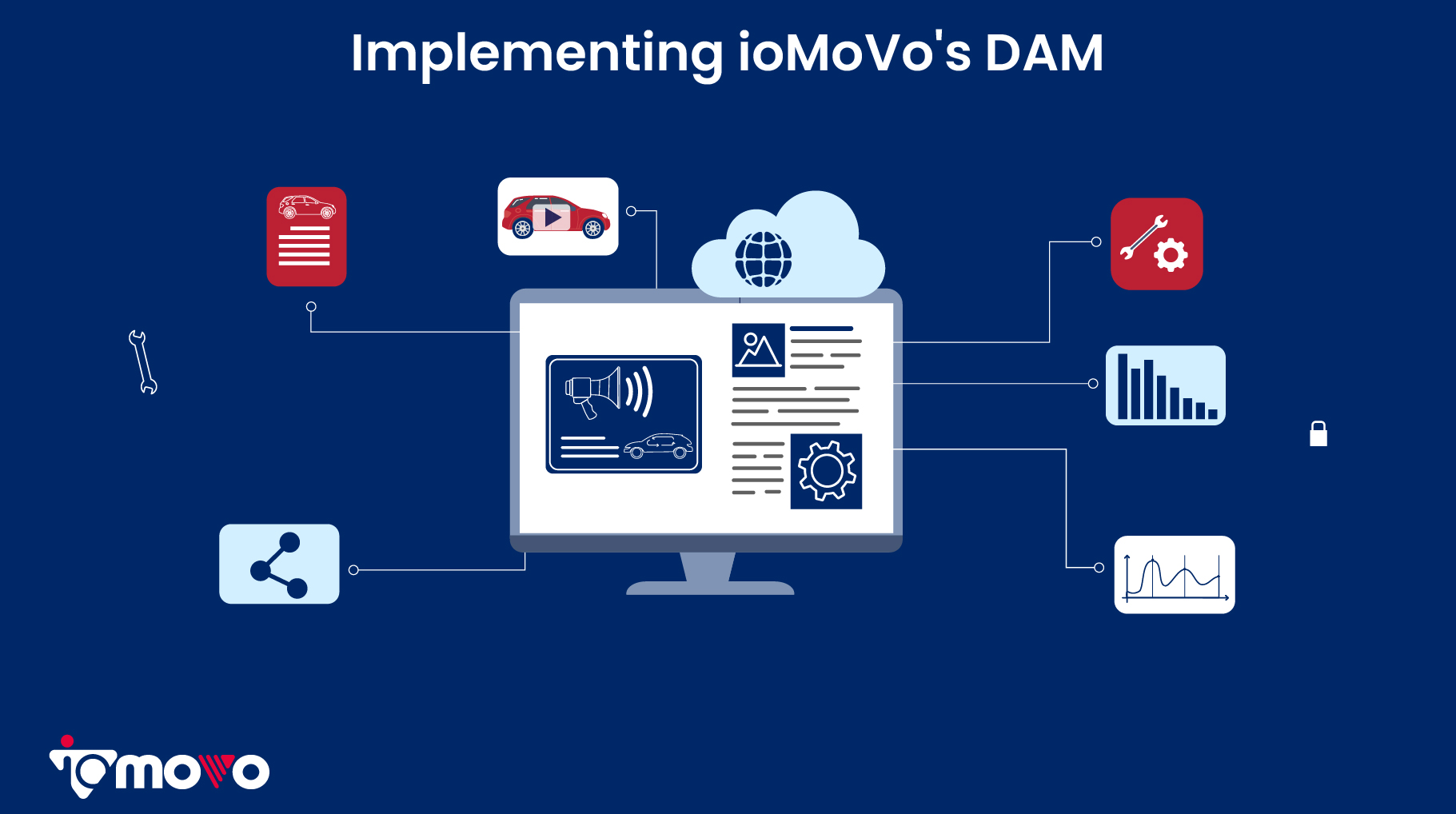 Implementing ioMoVo's DAM

iomovo